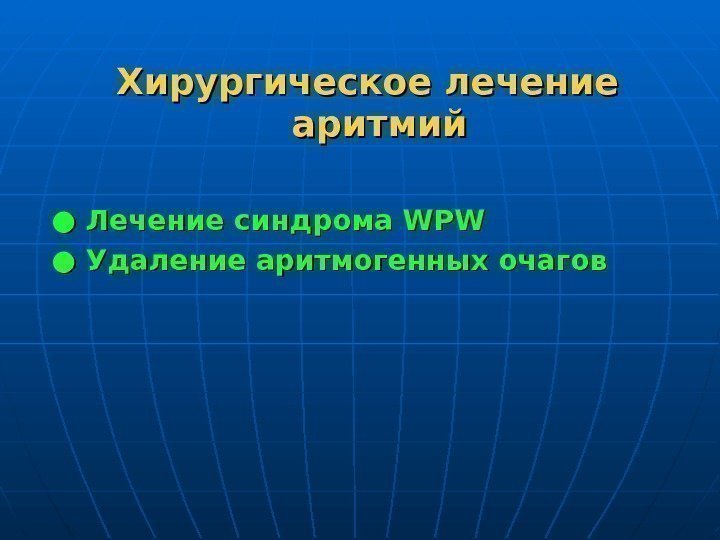 Хирургическое лечение аритмий

● Лечение синдрома WPW
● Удаление аритмогенных очагов